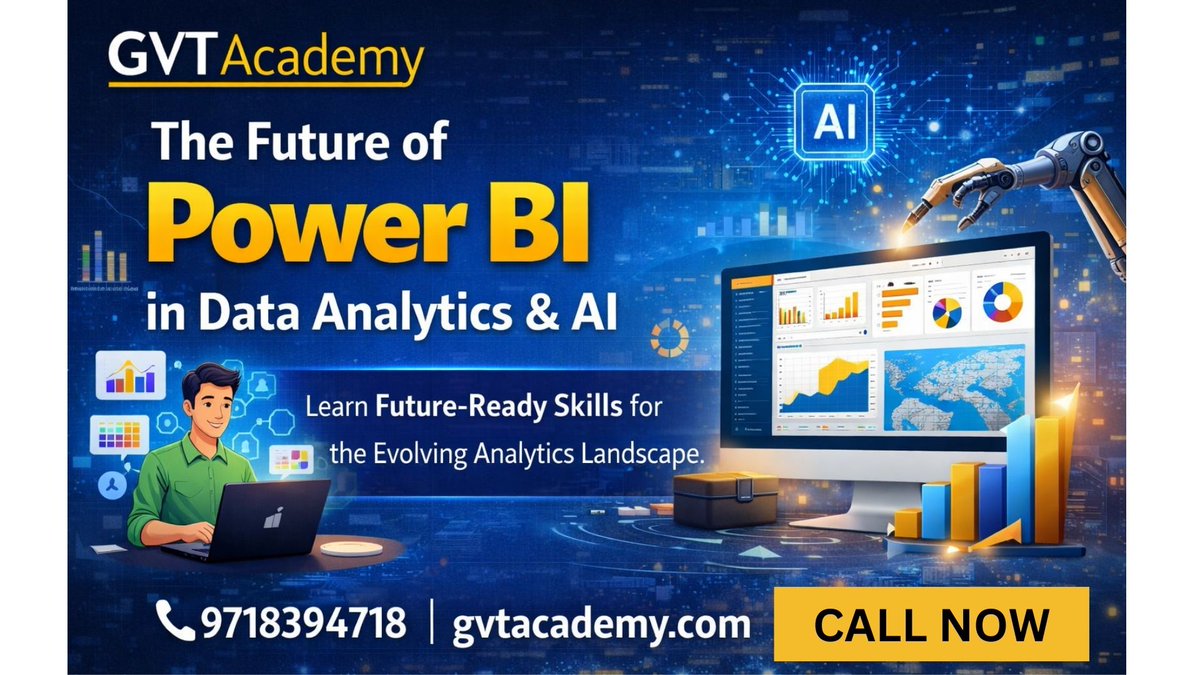 GVT Academy

The Future of
Power BI
in Data Analytics & AI

AI

Learn Future-Ready Skills for the Evolving Analytics Landscape.

9718394718 | gvtacademy.com

CALL NOW